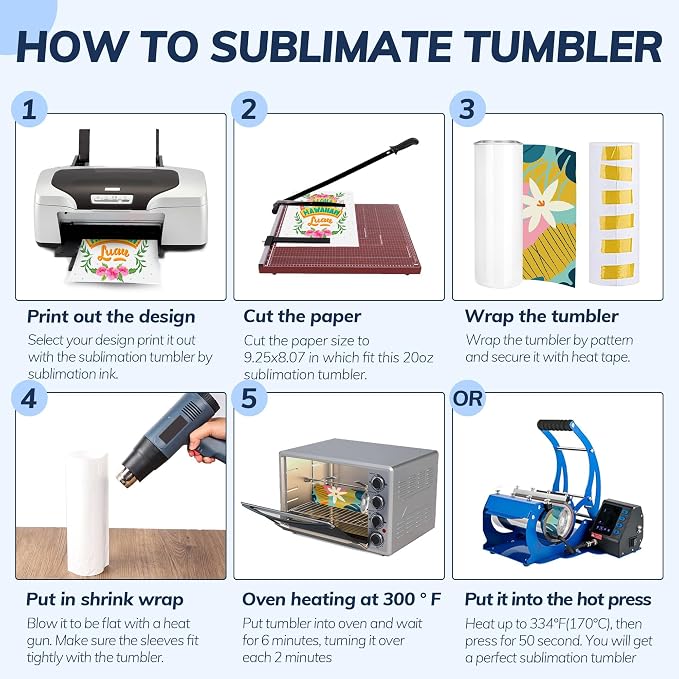 HOW TO SUBLIMATE TUMBLER

1

Luau

Print out the design

Select your design print it out with the sublimation tumbler by sublimation ink.

2

HAWAIIAN Luau

Cut the paper

Cut the paper size to 9.25x8.07 in which fit this 20oz sublimation tumbler.

3

Wrap the tumbler

Wrap the tumbler by pattern and secure it with heat tape.

4

Put in shrink wrap

Blow it to be flat with a heat gun. Make sure the sleeves fit tightly with the tumbler.

5

Oven heating at 300 ° F

Put tumbler into oven and wait for 6 minutes, turning it over each 2 minutes

OR

Put it into the hot press

Heat up to 334°F(170°C), then press for 50 second. You will get a perfect sublimation tumbler